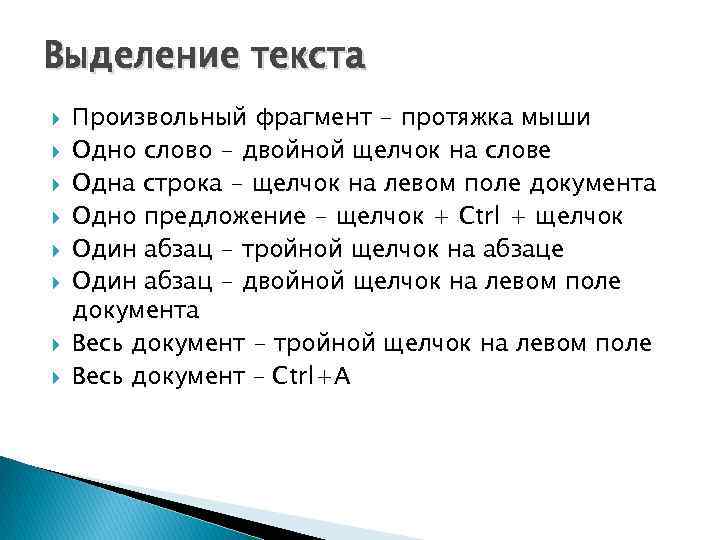 Выделение текста

Произвольный фрагмент – протяжка мыши
Одно слово – двойной щелчок на слове
Одна строка – щелчок на левом поле документа
Одно предложение – щелчок + Ctrl + щелчок
Один абзац – тройной щелчок на абзаце
Один абзац – двойной щелчок на левом поле документа
Весь документ – тройной щелчок на левом поле
Весь документ – Ctrl+A